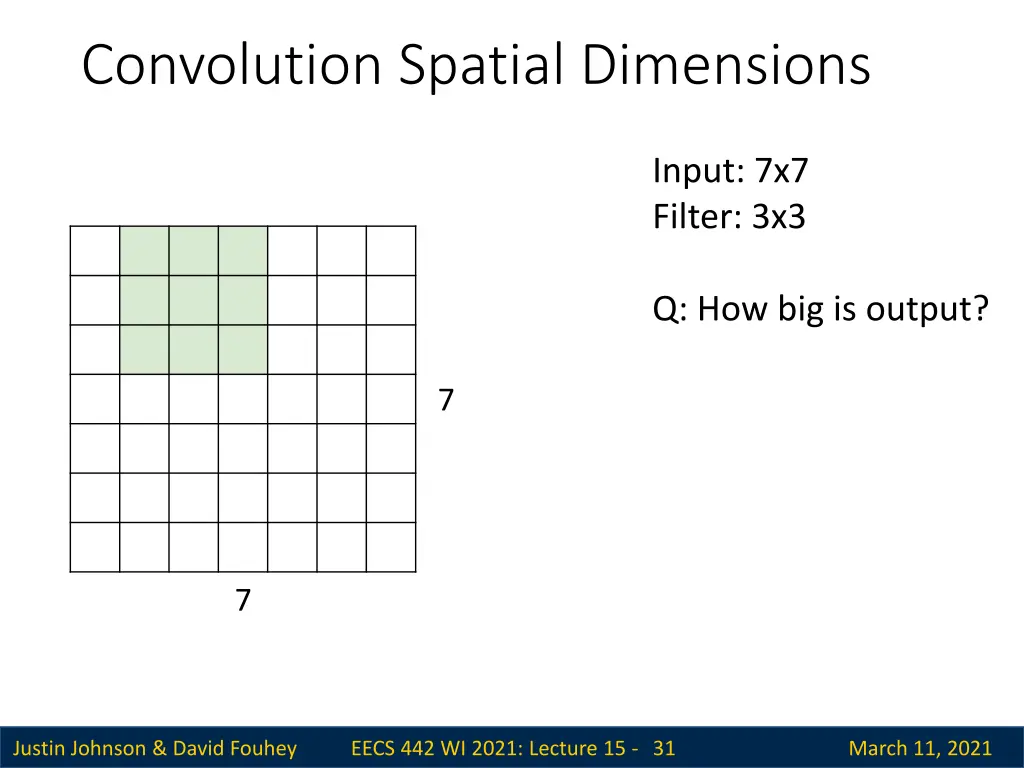 Convolution Spatial Dimensions

Input: 7x7
Filter: 3x3

Q: How big is output?

7

7

Justin Johnson & David Fouhey EECS 442 WI 2021: Lecture 15 - 31 March 11, 2021